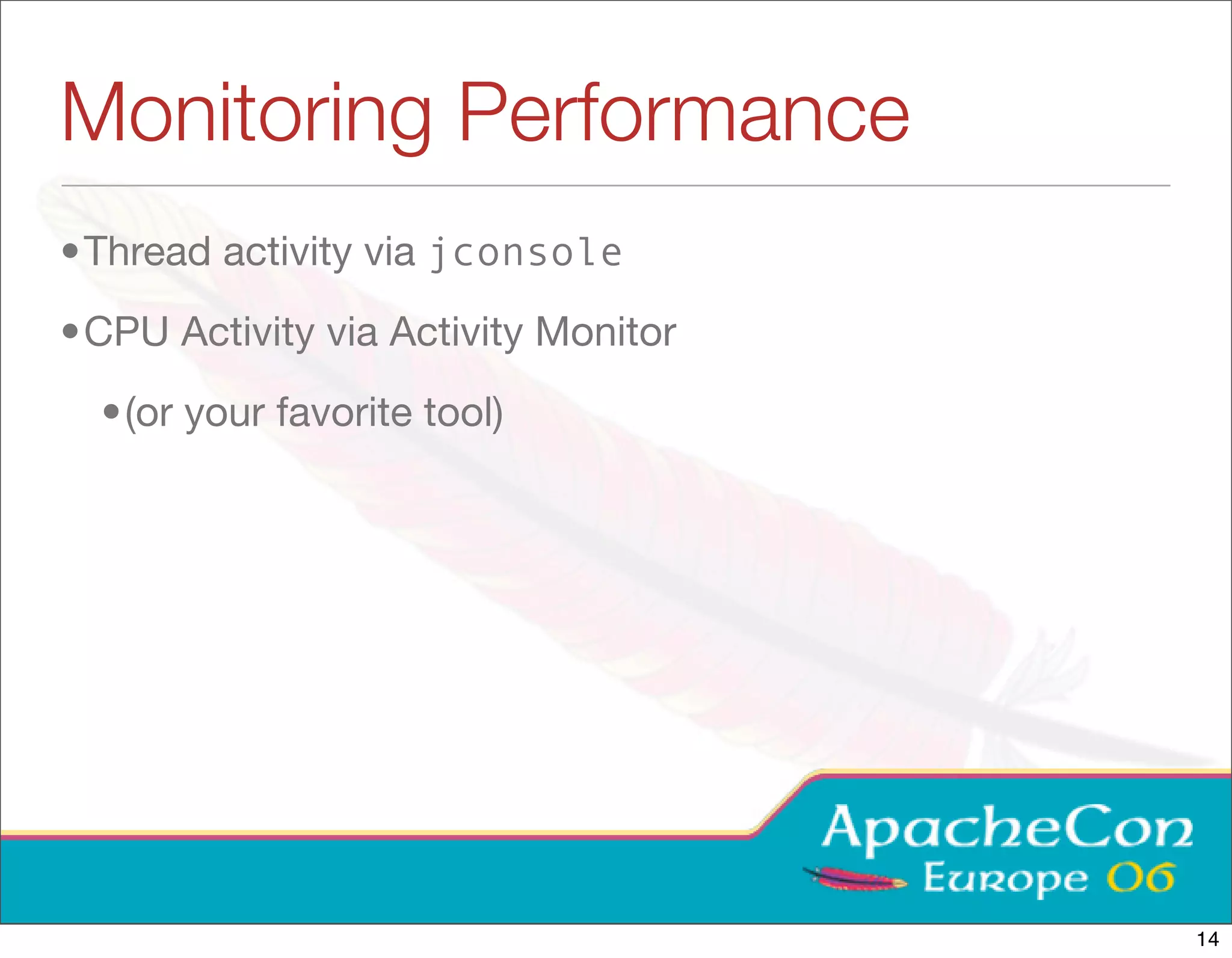 Monitoring Performance

• Thread activity via jconsole

• CPU Activity via Activity Monitor

• (or your favorite tool)

ApacheCon Europe 06

14